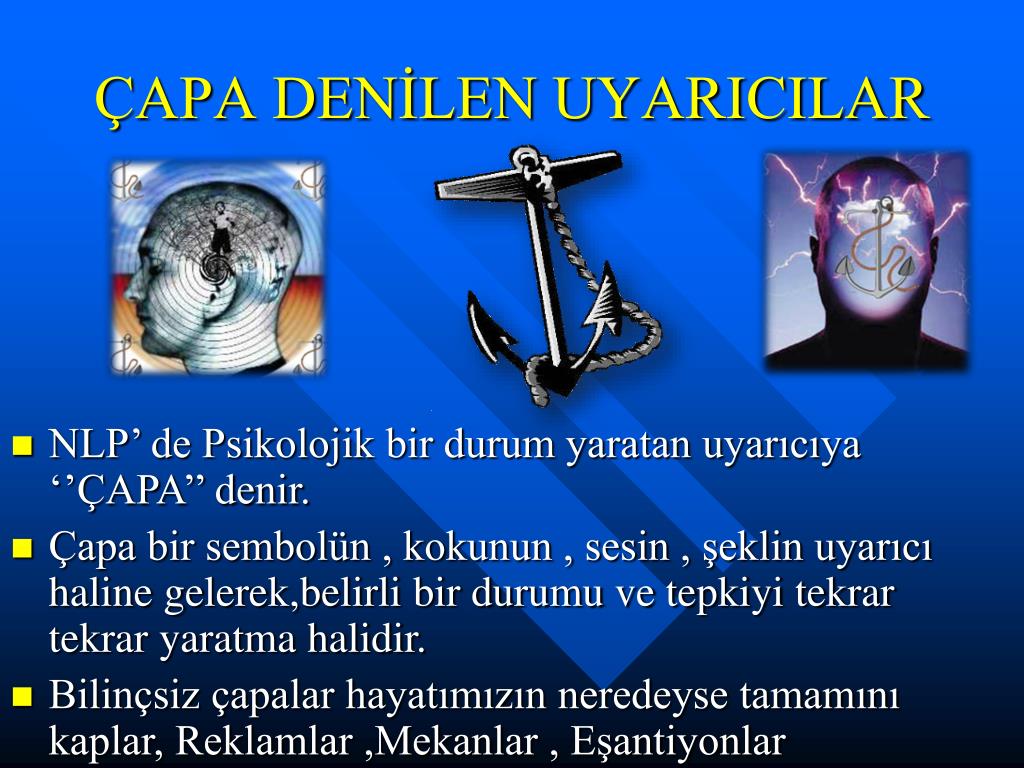 ÇAPA DENİLEN UYARICILAR

- NLP’ de Psikolojik bir durum yaratan uyarıcıya ‘’ÇAPA” denir.
- Çapa bir sembolün , kokunun , sesin , şeklin uyarıcı haline gelerek,belirli bir durumu ve tepkiyi tekrar tekrar yaratma halidir.
- Bilinçsiz çapalar hayatımızın neredeyse tamamını kaplar, Reklamlar ,Mekanlar , Eşantiyonlar